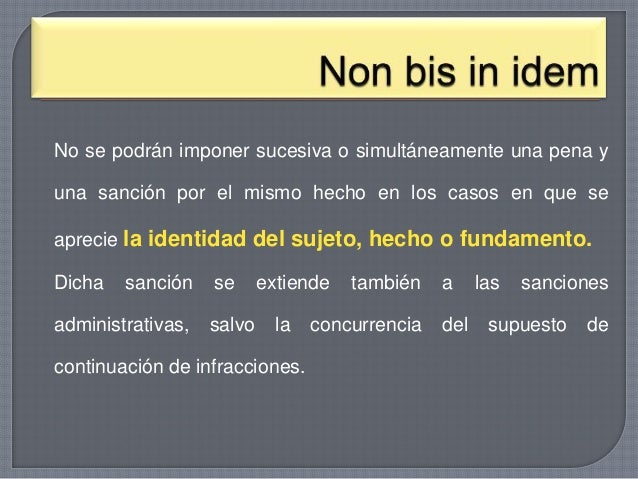 Non bis in idem

No se podrán imponer sucesiva o simultáneamente una pena y una sanción por el mismo hecho en los casos en que se aprecie la identidad del sujeto, hecho o fundamento.

Dicha sanción se extiende también a las sanciones administrativas, salvo la concurrencia del supuesto de continuación de infracciones.